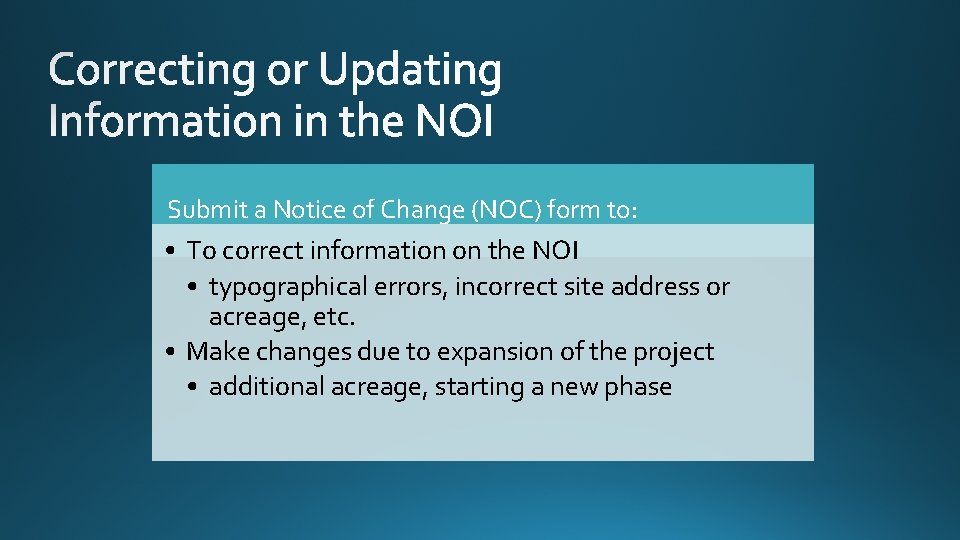 Correcting or Updating Information in the NOI

Submit a Notice of Change (NOC) form to:

• To correct information on the NOI
  • typographical errors, incorrect site address or acreage, etc.
• Make changes due to expansion of the project
  • additional acreage, starting a new phase